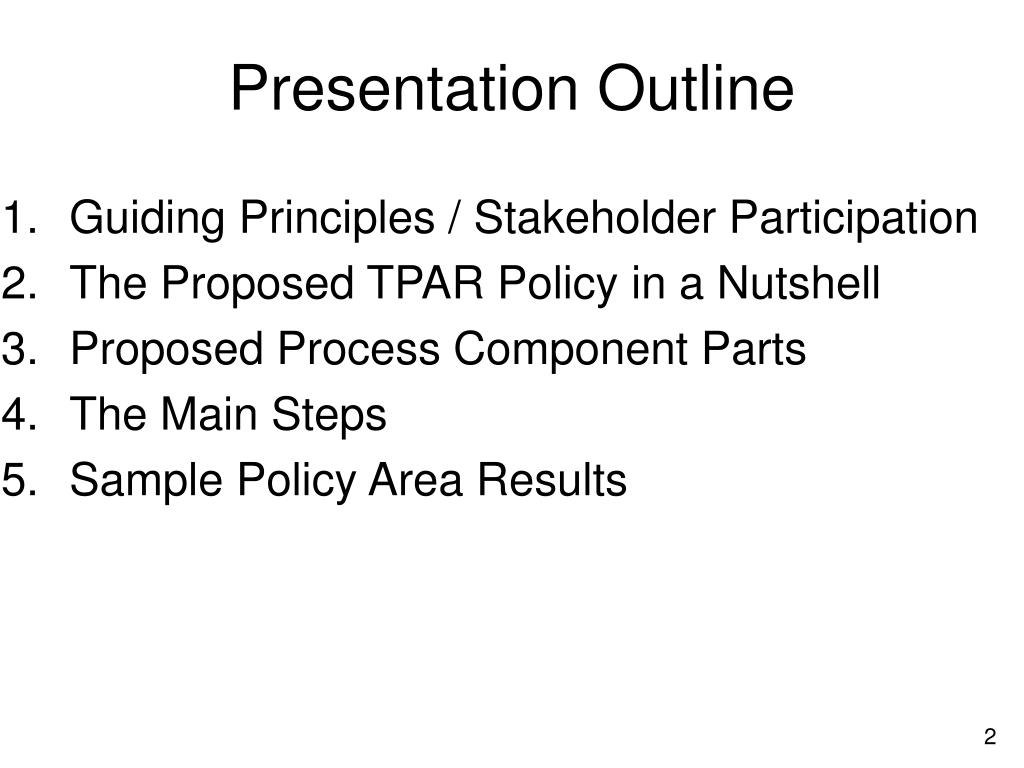 Presentation Outline

1. Guiding Principles / Stakeholder Participation
2. The Proposed TPAR Policy in a Nutshell
3. Proposed Process Component Parts
4. The Main Steps
5. Sample Policy Area Results

2